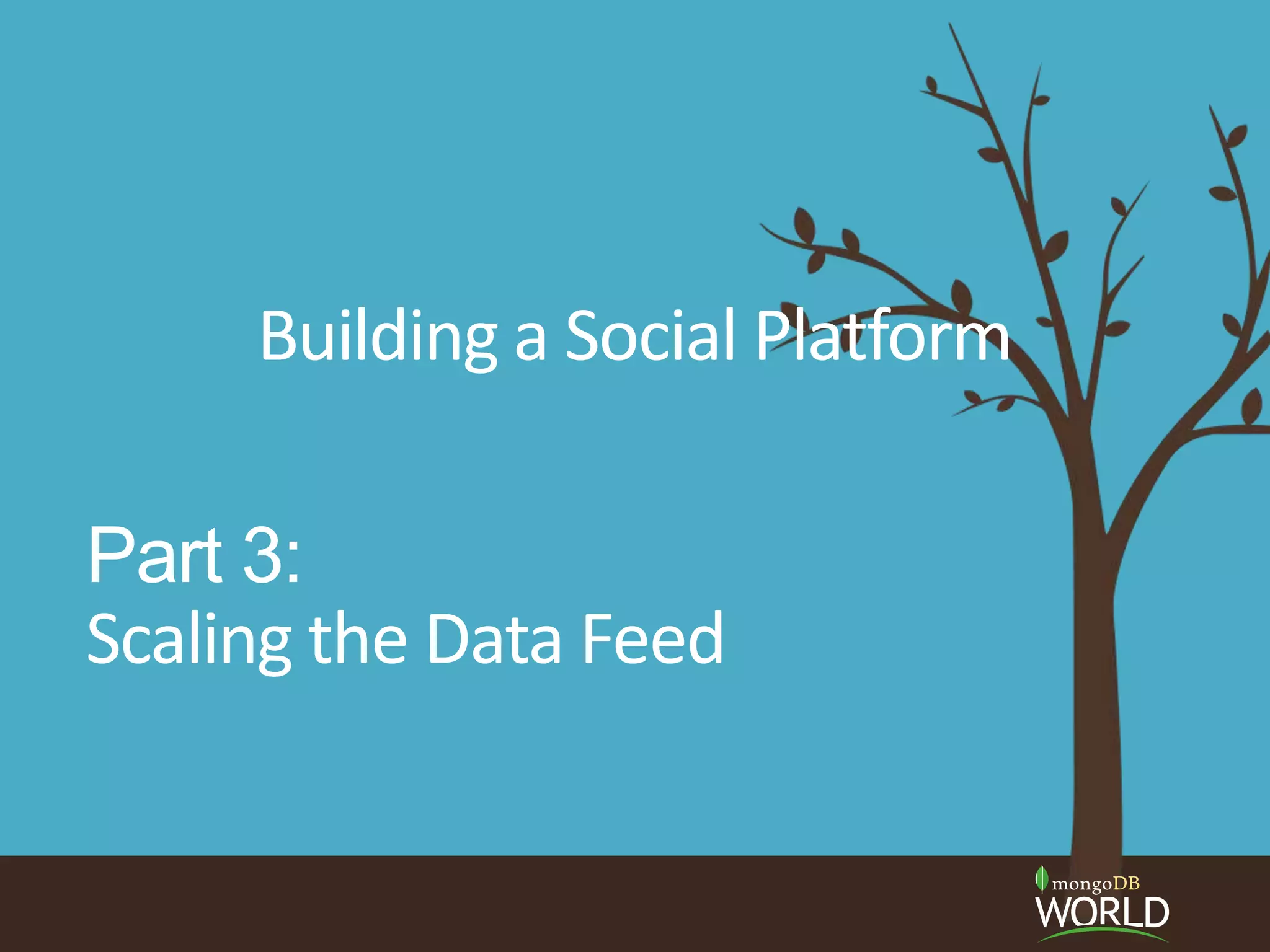 Building a Social Platform

Part 3:
Scaling the Data Feed

mongoDB
WORLD